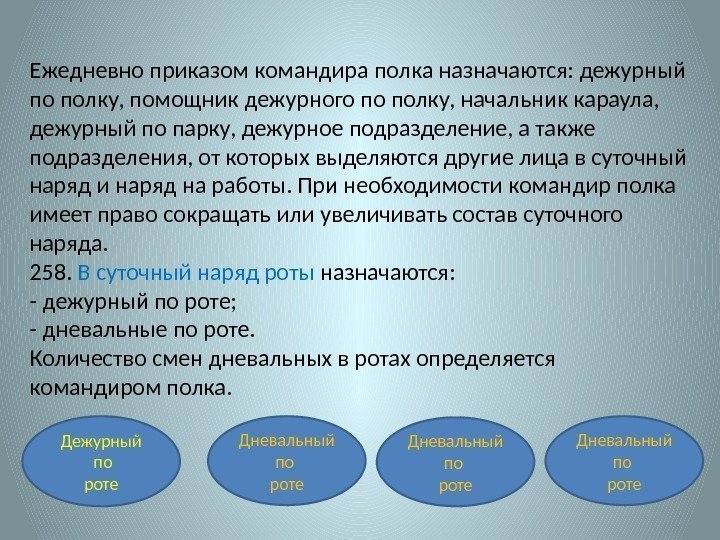 Ежедневно приказом командира полка назначаются: дежурный по полку, помощник дежурного по полку, начальник караула, дежурный по парку, дежурное подразделение, а также подразделения, от которых выделяются другие лица в суточный наряд и наряд на работы. При необходимости командир полка имеет право сокращать или увеличивать состав суточного наряда.
258. В суточный наряд роты назначаются:
- дежурный по роте;
- дневальные по роте.
Количество смен дневальных в ротах определяется командиром полка.

Дежурный по роте

Дневальный по роте

Дневальный по роте

Дневальный по роте